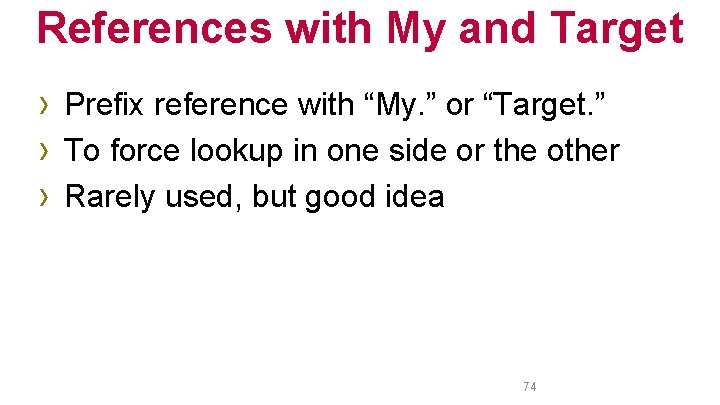 References with My and Target

› Prefix reference with “My.” or “Target.”
› To force lookup in one side or the other
› Rarely used, but good idea

74